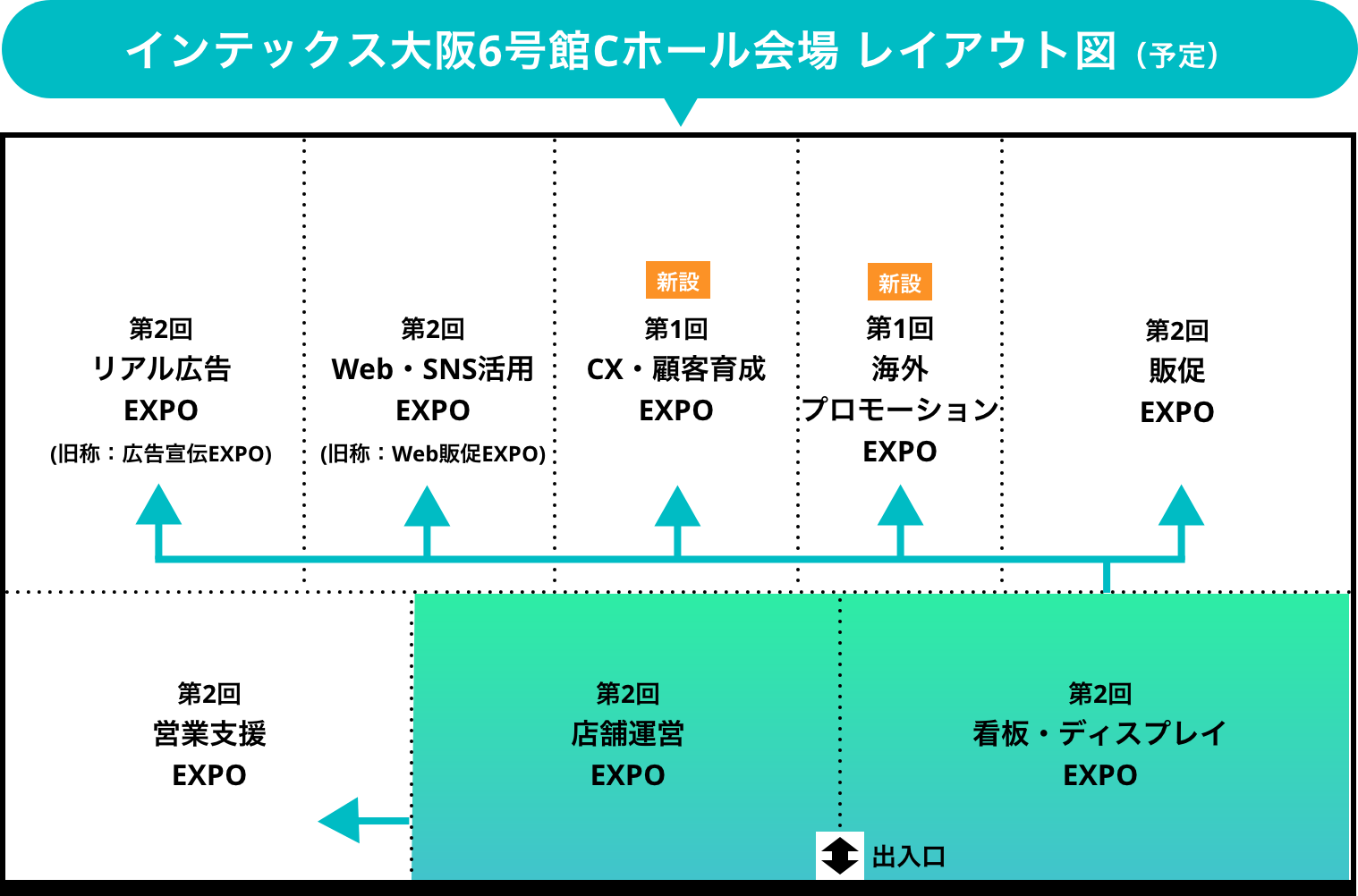 インテックス大阪6号館Cホール会場 レイアウト図（予定）

第2回
リアル広告
EXPO
(旧称：広告宣伝EXPO)

第2回
Web・SNS活用
EXPO
(旧称：Web販促EXPO)

新設
第1回
CX・顧客育成
EXPO

新設
第1回
海外
プロモーション
EXPO

第2回
販促
EXPO

第2回
営業支援
EXPO

第2回
店舗運営
EXPO

第2回
看板・ディスプレイ
EXPO

出入口